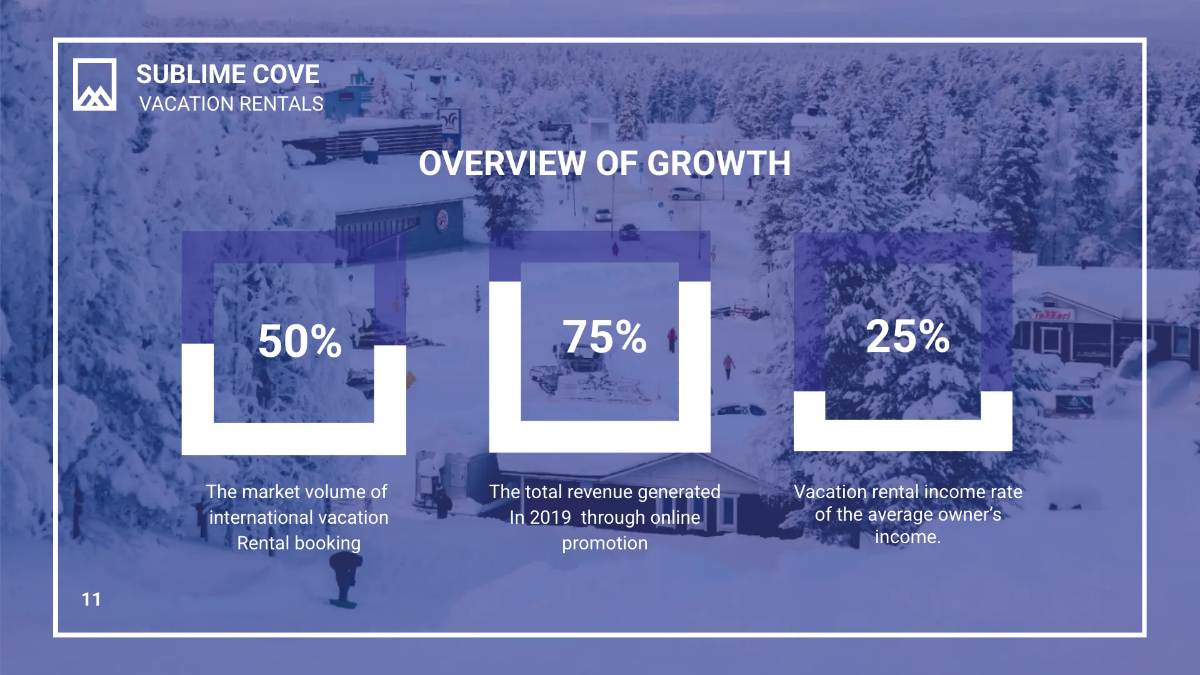 SUBLIME COVE
VACATION RENTALS

OVERVIEW OF GROWTH

50%

The market volume of international vacation Rental booking

75%

The total revenue generated In 2019 through online promotion

25%

Vacation rental income rate of the average owner's income.

11